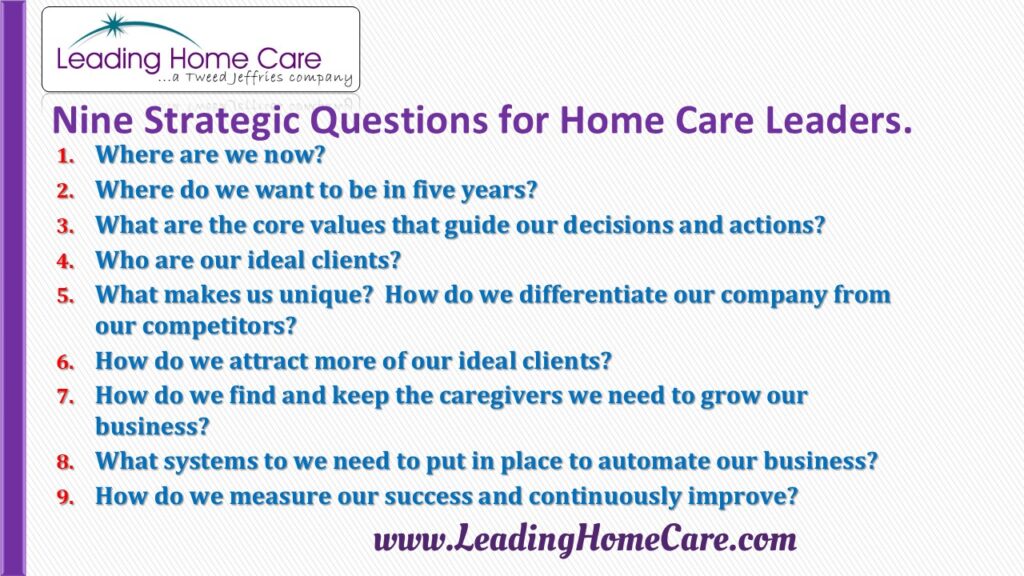 Leading Home Care
...a Tweed Jeffries company

Nine Strategic Questions for Home Care Leaders.

1. Where are we now?
2. Where do we want to be in five years?
3. What are the core values that guide our decisions and actions?
4. Who are our ideal clients?
5. What makes us unique? How do we differentiate our company from our competitors?
6. How do we attract more of our ideal clients?
7. How do we find and keep the caregivers we need to grow our business?
8. What systems to we need to put in place to automate our business?
9. How do we measure our success and continuously improve?

www.LeadingHomeCare.com